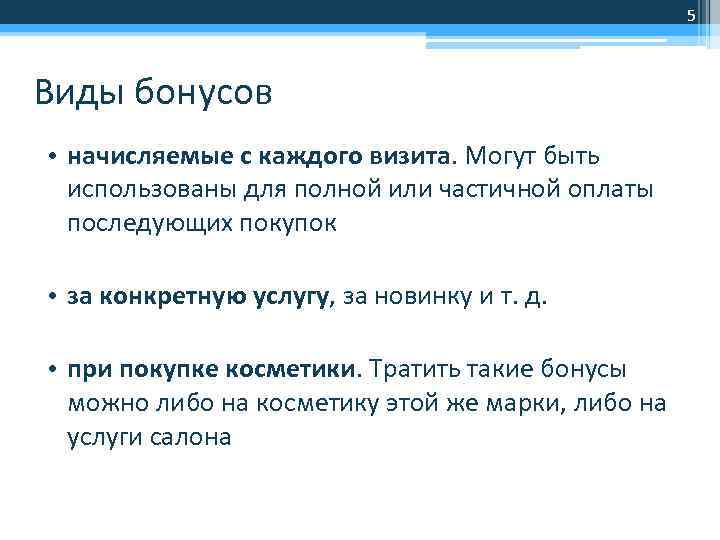 5

Виды бонусов

• начисляемые с каждого визита. Могут быть использованы для полной или частичной оплаты последующих покупок

• за конкретную услугу, за новинку и т. д.

• при покупке косметики. Тратить такие бонусы можно либо на косметику этой же марки, либо на услуги салона